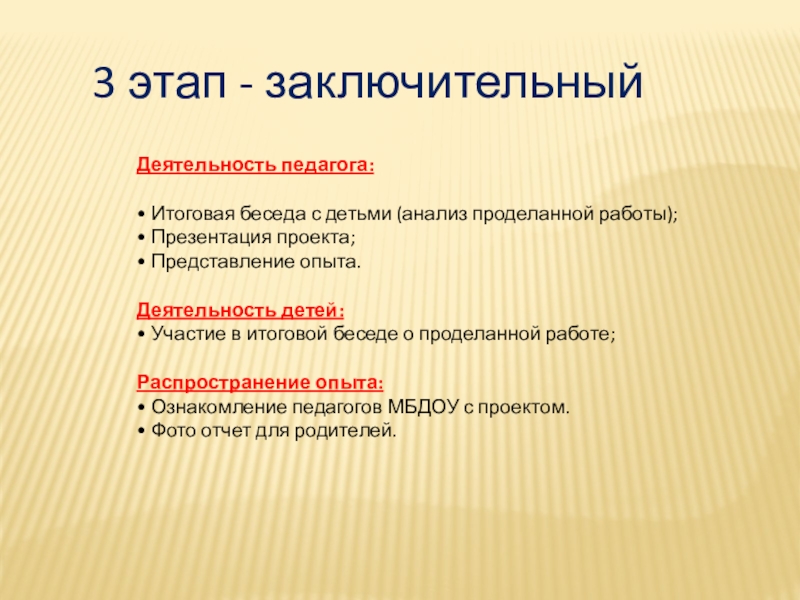 3 этап - заключительный

Деятельность педагога:

• Итоговая беседа с детьми (анализ проделанной работы);
• Презентация проекта;
• Представление опыта.

Деятельность детей:
• Участие в итоговой беседе о проделанной работе;

Распространение опыта:
• Ознакомление педагогов МБДОУ с проектом.
• Фото отчет для родителей.